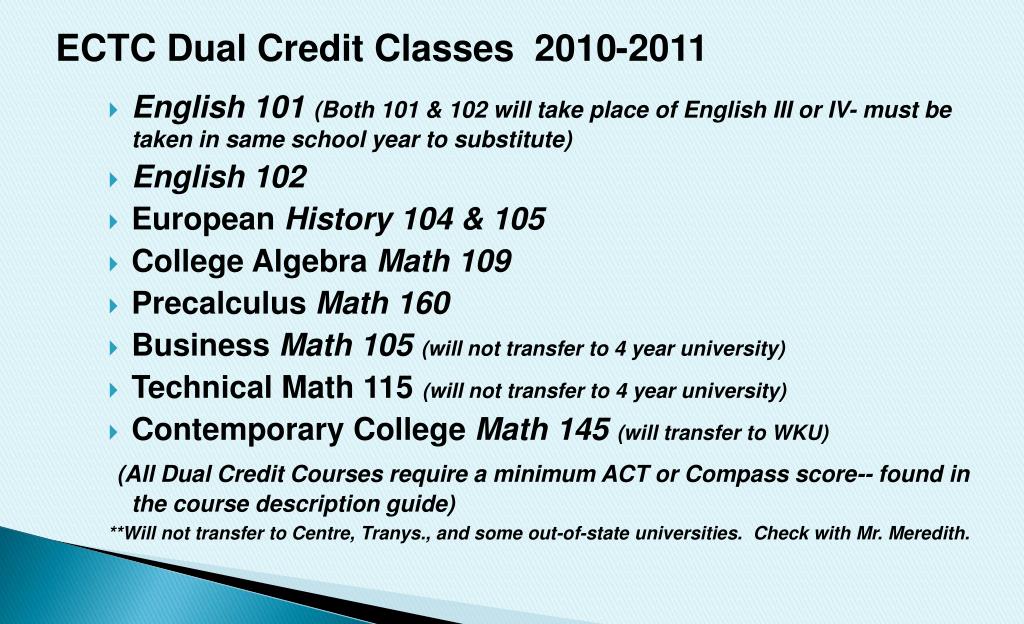 ECTC Dual Credit Classes 2010-2011

English 101 (Both 101 & 102 will take place of English III or IV- must be taken in same school year to substitute)

English 102

European History 104 & 105

College Algebra Math 109

Precalculus Math 160

Business Math 105 (will not transfer to 4 year university)

Technical Math 115 (will not transfer to 4 year university)

Contemporary College Math 145 (will transfer to WKU)

(All Dual Credit Courses require a minimum ACT or Compass score-- found in the course description guide)

**Will not transfer to Centre, Tranys., and some out-of-state universities. Check with Mr. Meredith.